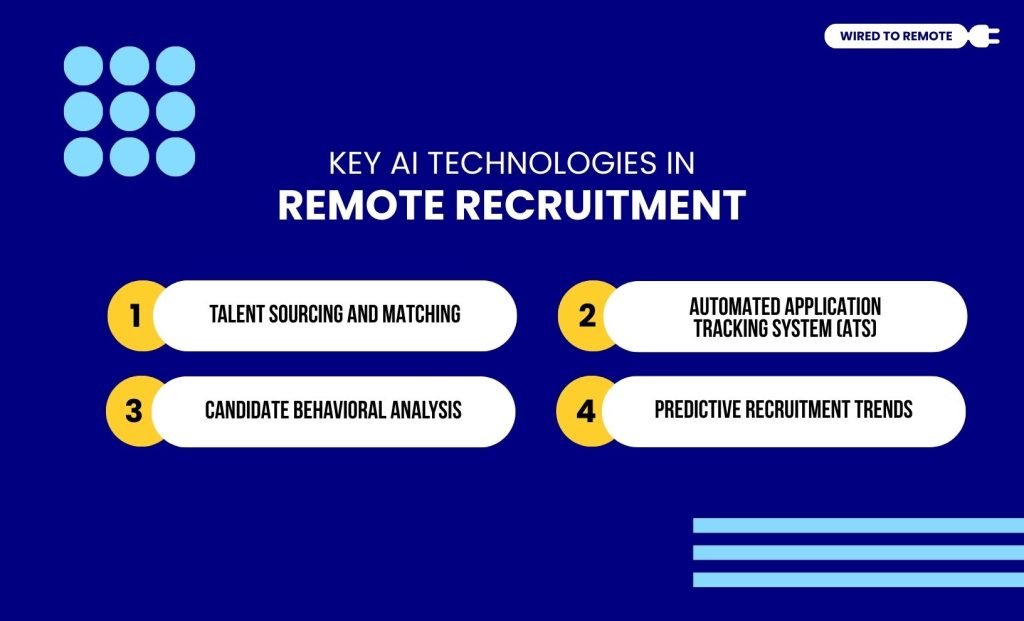 WIRED TO REMOTE

KEY AI TECHNOLOGIES IN
REMOTE RECRUITMENT

1 TALENT SOURCING AND MATCHING

2 AUTOMATED APPLICATION TRACKING SYSTEM (ATS)

3 CANDIDATE BEHAVIORAL ANALYSIS

4 PREDICTIVE RECRUITMENT TRENDS